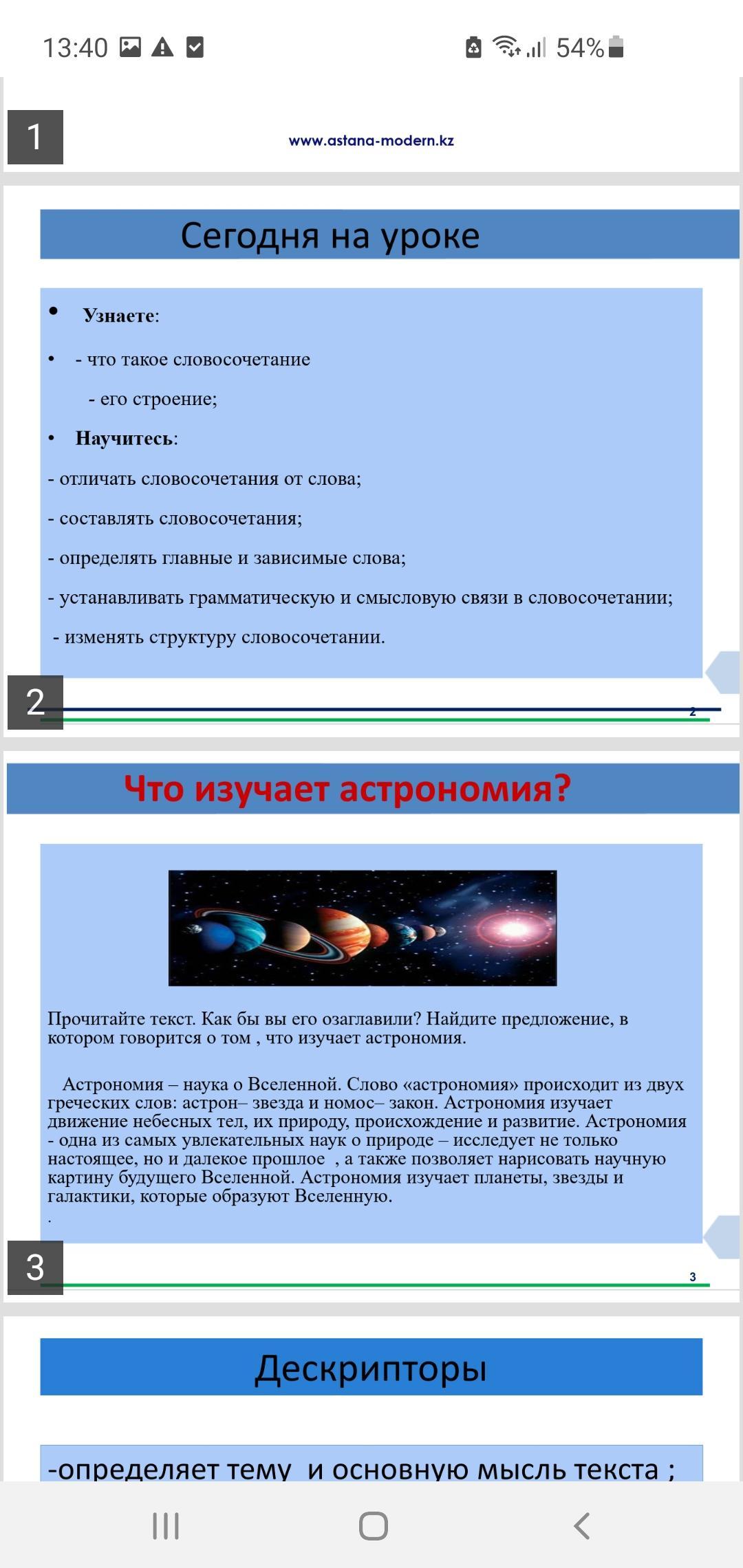 13:40 54%

1

www.astana-modern.kz

Сегодня на уроке

• Узнаете:

• - что такое словосочетание

- его строение;

• Научитесь:

- отличать словосочетания от слова;

- составлять словосочетания;

- определять главные и зависимые слова;

- устанавливать грамматическую и смысловую связи в словосочетании;

- изменять структуру словосочетании.

2

2

Что изучает астрономия?

Прочитайте текст. Как бы вы его озаглавили? Найдите предложение, в котором говорится о том , что изучает астрономия.

Астрономия – наука о Вселенной. Слово «астрономия» происходит из двух греческих слов: астрон– звезда и номос– закон. Астрономия изучает движение небесных тел, их природу, происхождение и развитие. Астрономия - одна из самых увлекательных наук о природе – исследует не только настоящее, но и далекое прошлое , а также позволяет нарисовать научную картину будущего Вселенной. Астрономия изучает планеты, звезды и галактики, которые образуют Вселенную.
.

3

3

Дескрипторы

-определяет тему и основную мысль текста ;